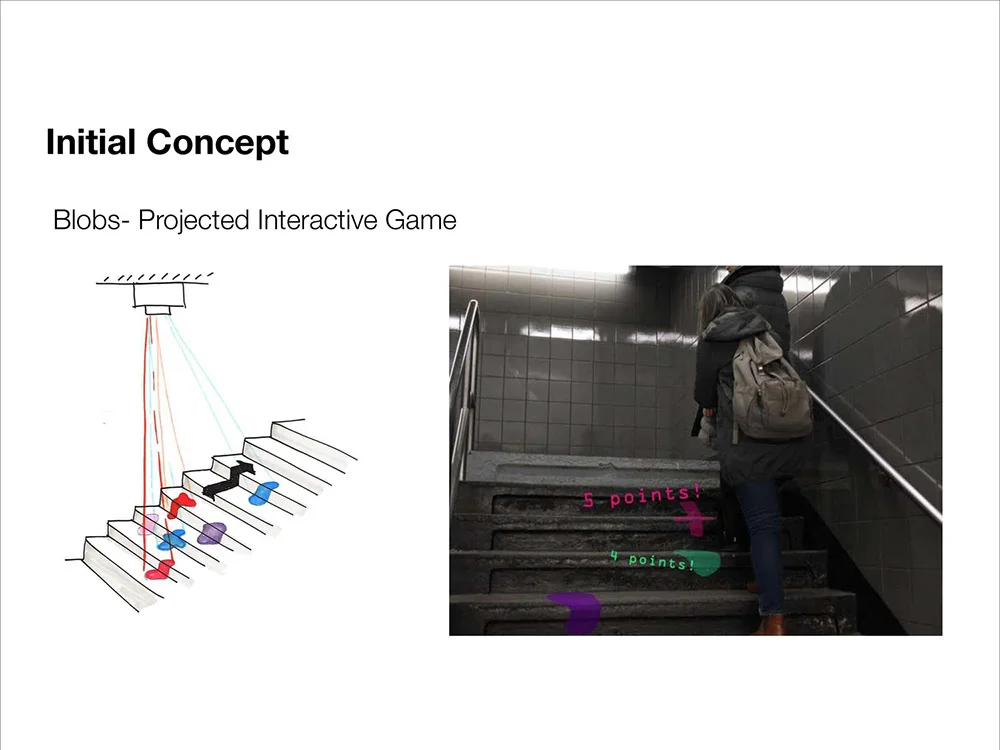 Initial Concept

Blobs- Projected Interactive Game

5 points!

4 points!